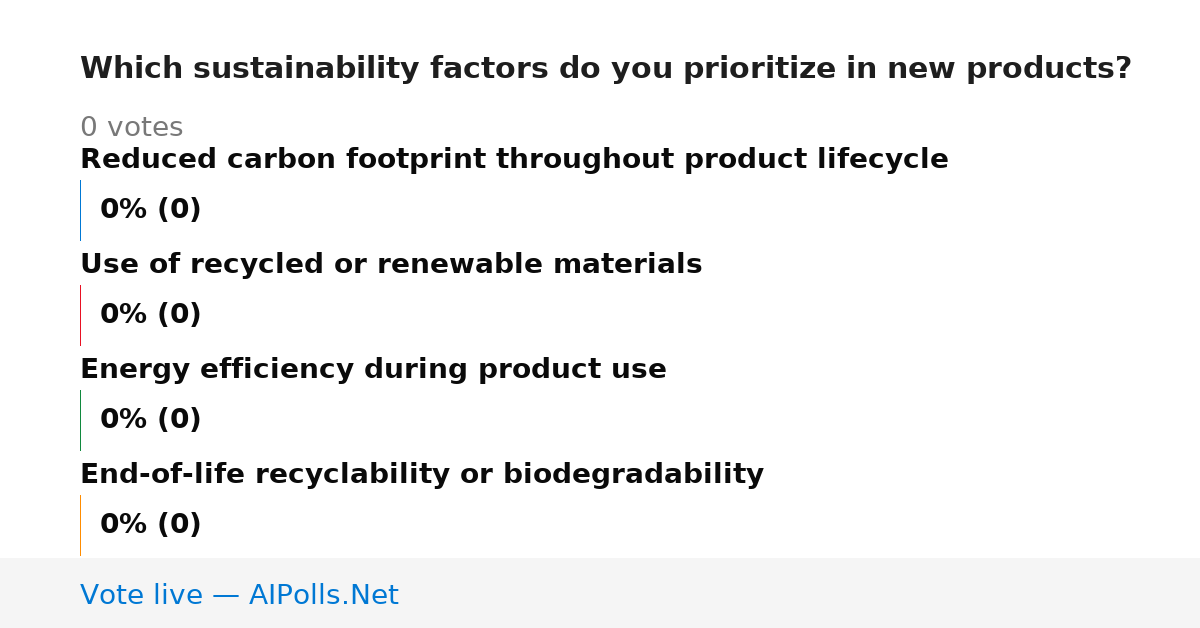 Which sustainability factors do you prioritize in new products?

0 votes

Reduced carbon footprint throughout product lifecycle

0% (0)

Use of recycled or renewable materials

0% (0)

Energy efficiency during product use

0% (0)

End-of-life recyclability or biodegradability

0% (0)

Vote live — AIPolls.Net